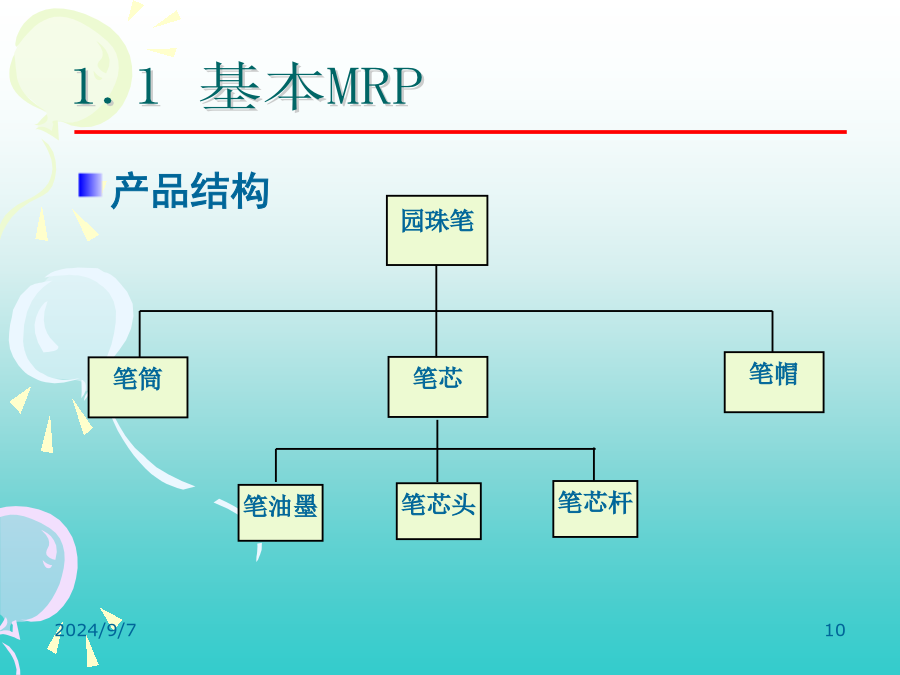 1.1 基本MRP

产品结构

园珠笔

笔筒

笔芯

笔帽

笔油墨

笔芯头

笔芯杆

2024/9/7

10